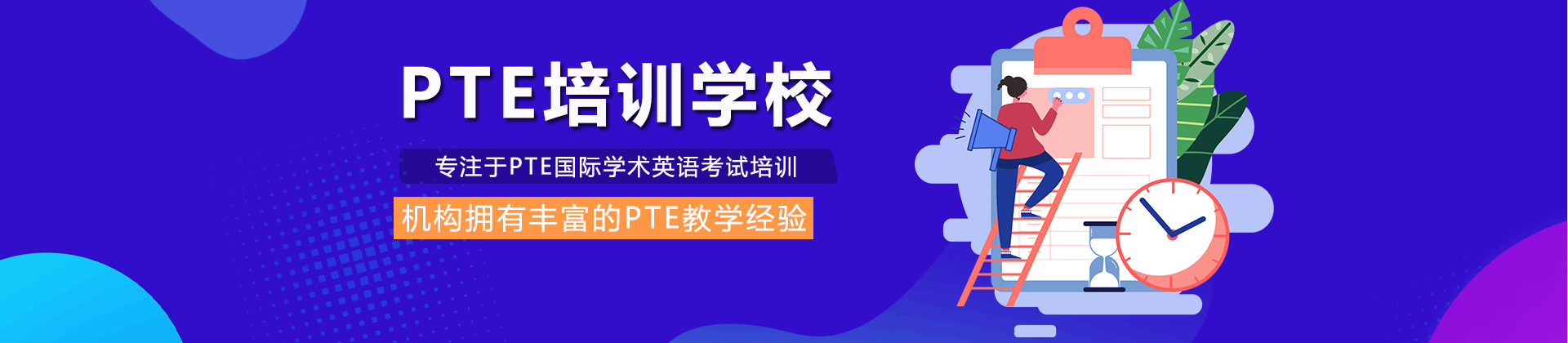 PTE培训学校

专注于PTE国际学术英语考试培训

机构拥有丰富的PTE教学经验